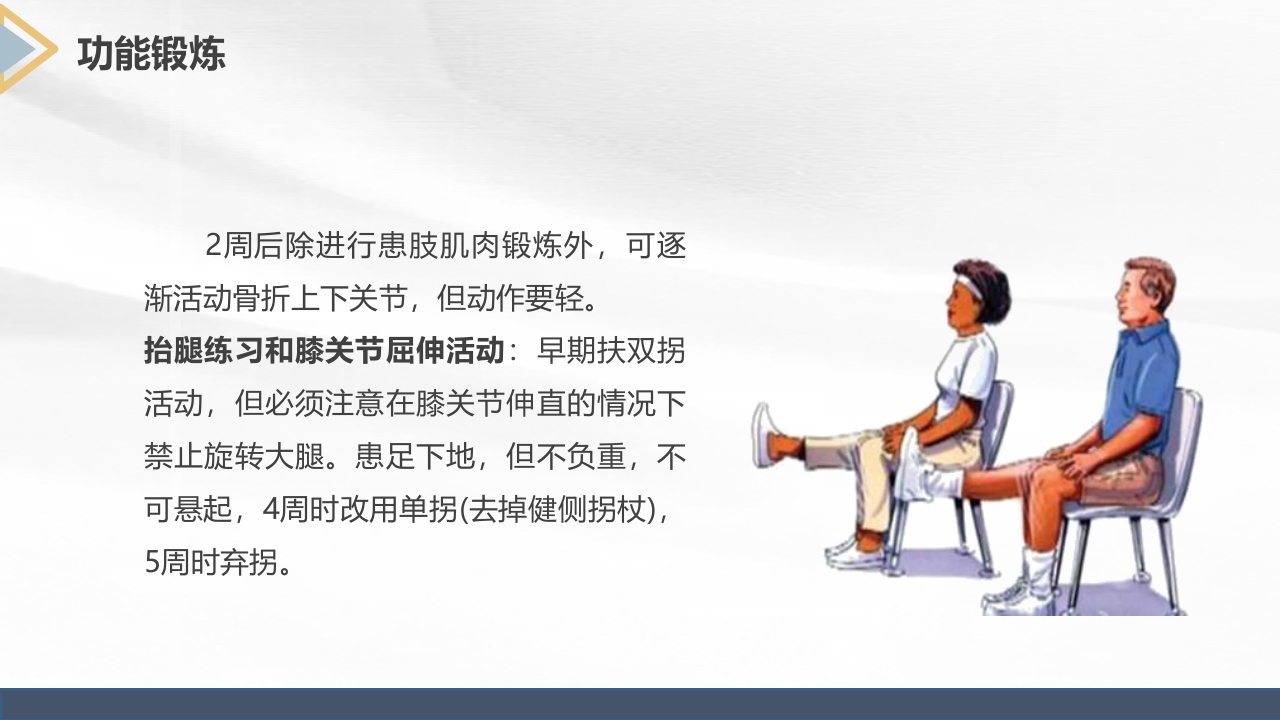 功能锻炼

2周后除进行患肢肌肉锻炼外，可逐渐活动骨折上下关节，但动作要轻。

抬腿练习和膝关节屈伸活动：早期扶双拐活动，但必须注意在膝关节伸直的情况下禁止旋转大腿。患足下地，但不负重，不可悬起，4周时改用单拐(去掉健侧拐杖)，5周时弃拐。